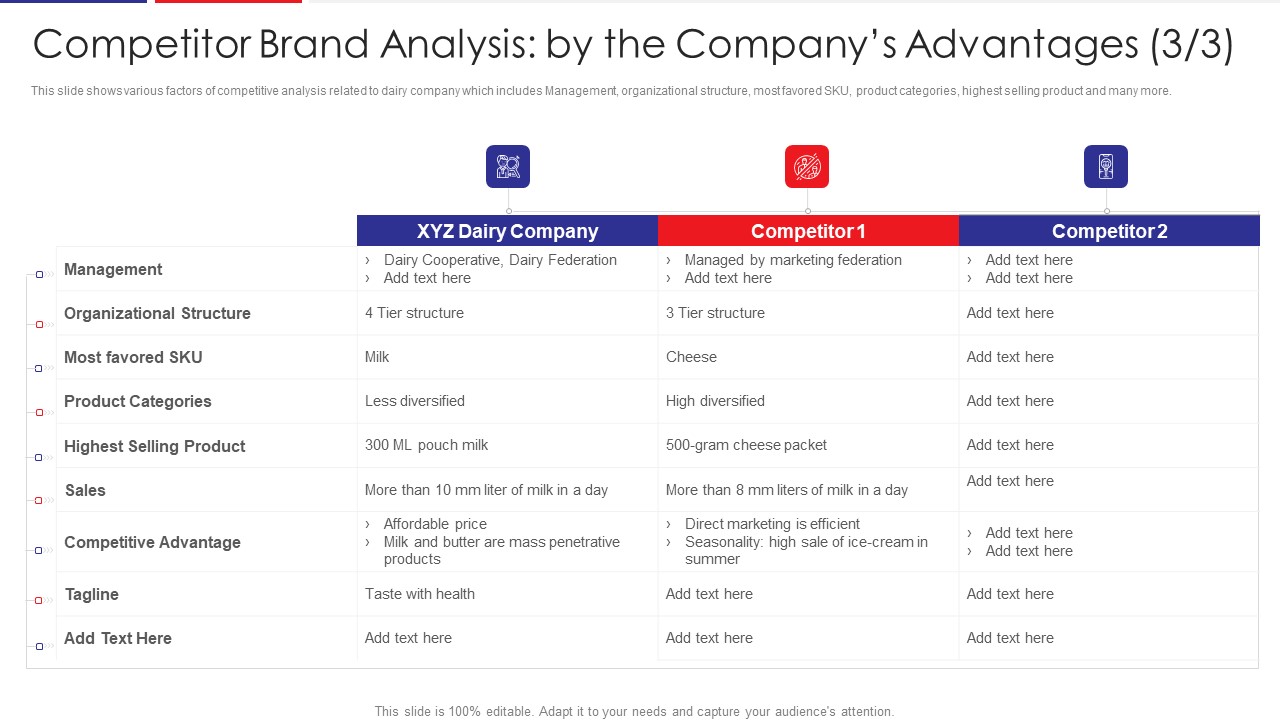 Competitor Brand Analysis: by the Company's Advantages (3/3)

This slide shows various factors of competitive analysis related to dairy company which includes Management, organizational structure, most favored SKU, product categories, highest selling product and many more.

| | XYZ Dairy Company | Competitor 1 | Competitor 2 |
|---|---|---|---|
| Management | › Dairy Cooperative, Dairy Federation › Add text here | › Managed by marketing federation › Add text here | › Add text here › Add text here |
| Organizational Structure | 4 Tier structure | 3 Tier structure | Add text here |
| Most favored SKU | Milk | Cheese | Add text here |
| Product Categories | Less diversified | High diversified | Add text here |
| Highest Selling Product | 300 ML pouch milk | 500-gram cheese packet | Add text here |
| Sales | More than 10 mm liter of milk in a day | More than 8 mm liters of milk in a day | Add text here |
| Competitive Advantage | › Affordable price › Milk and butter are mass penetrative products | › Direct marketing is efficient › Seasonality: high sale of ice-cream in summer | › Add text here › Add text here |
| Tagline | Taste with health | Add text here | Add text here |
| Add Text Here | Add text here | Add text here | Add text here |

This slide is 100% editable. Adapt it to your needs and capture your audience's attention.